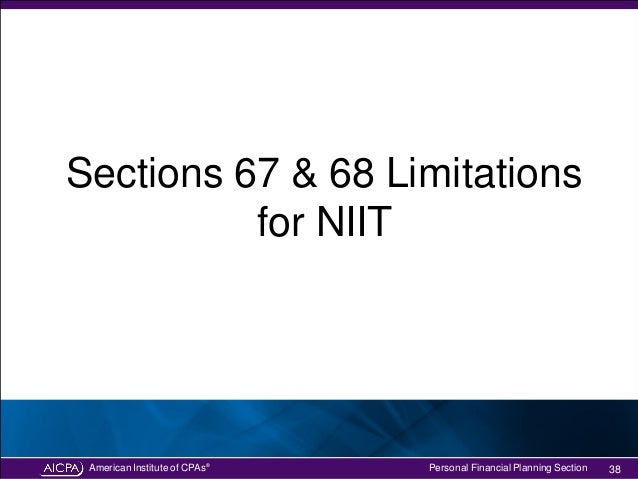 Sections 67 & 68 Limitations for NIIT

AICPA American Institute of CPAs®

Personal Financial Planning Section 38